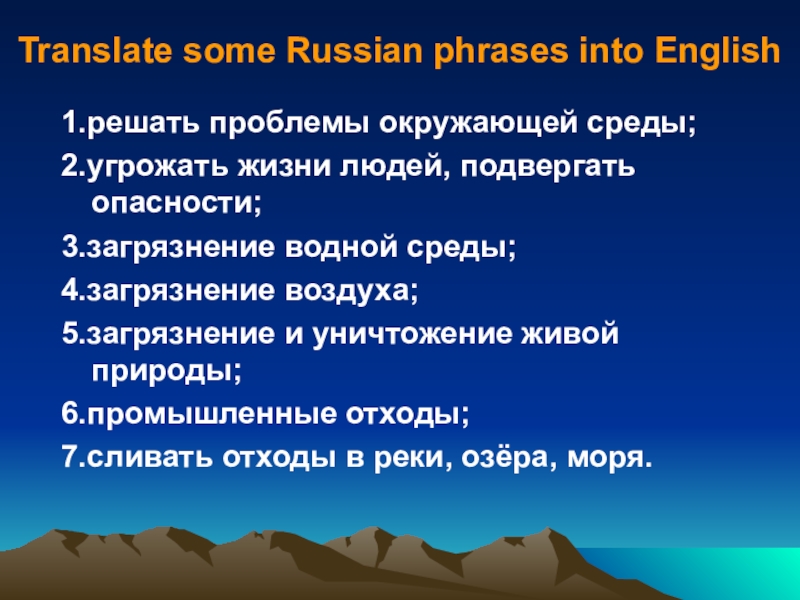 Translate some Russian phrases into English

1.решать проблемы окружающей среды;

2.угрожать жизни людей, подвергать опасности;

3.загрязнение водной среды;

4.загрязнение воздуха;

5.загрязнение и уничтожение живой природы;

6.промышленные отходы;

7.сливать отходы в реки, озёра, моря.